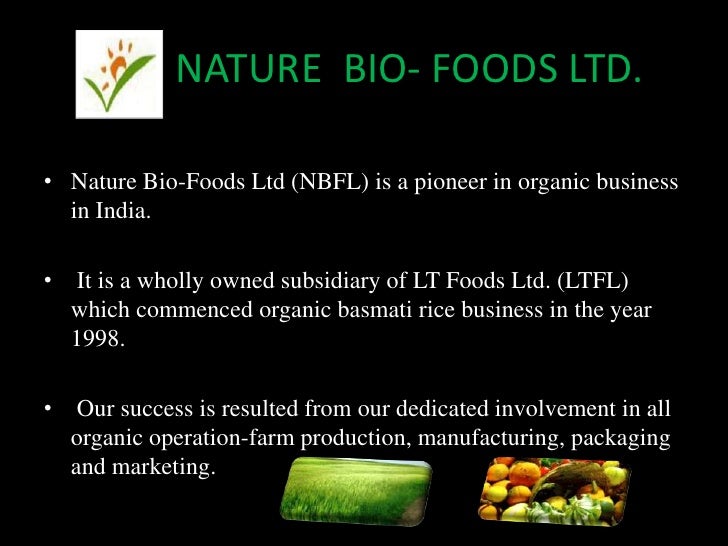 NATURE BIO- FOODS LTD.

• Nature Bio-Foods Ltd (NBFL) is a pioneer in organic business in India.

• It is a wholly owned subsidiary of LT Foods Ltd. (LTFL) which commenced organic basmati rice business in the year 1998.

• Our success is resulted from our dedicated involvement in all organic operation-farm production, manufacturing, packaging and marketing.